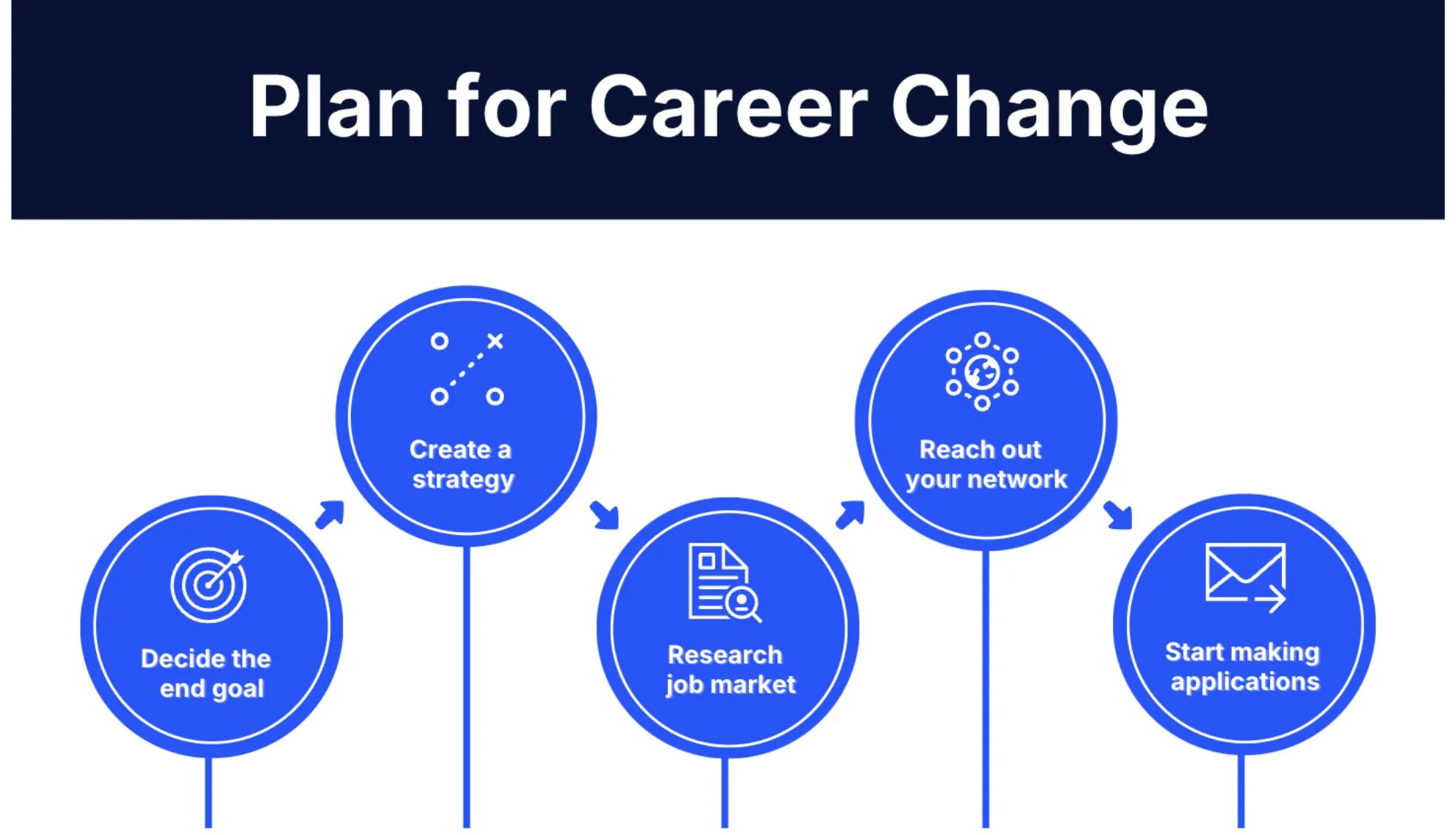 Plan for Career Change

Decide the end goal

Create a strategy

Research job market

Reach out your network

Start making applications